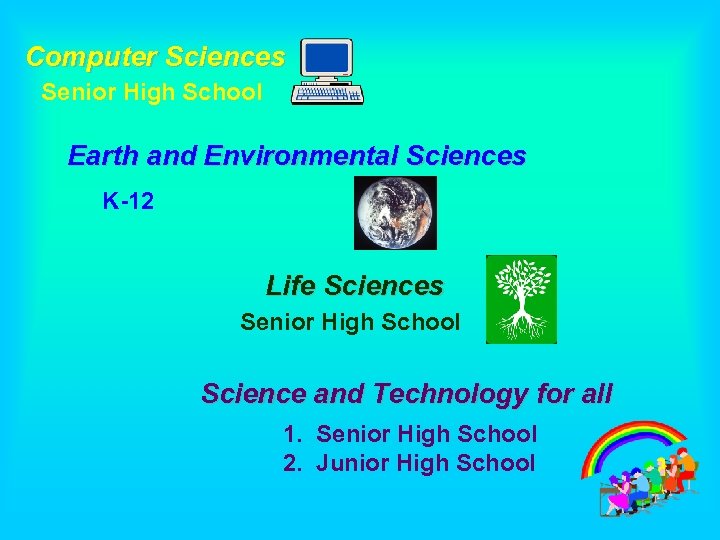 Computer Sciences
Senior High School

Earth and Environmental Sciences
K-12

Life Sciences
Senior High School

Science and Technology for all
1. Senior High School
2. Junior High School